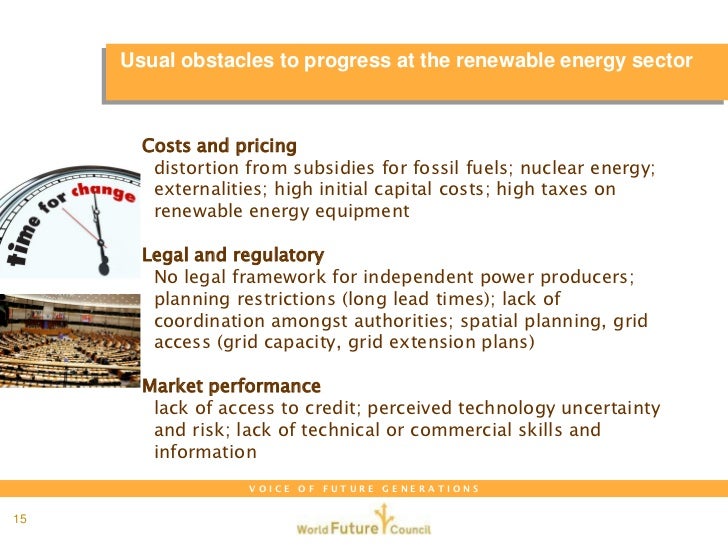 Usual obstacles to progress at the renewable energy sector

time for change

Costs and pricing
distortion from subsidies for fossil fuels; nuclear energy; externalities; high initial capital costs; high taxes on renewable energy equipment

Legal and regulatory
No legal framework for independent power producers; planning restrictions (long lead times); lack of coordination amongst authorities; spatial planning, grid access (grid capacity, grid extension plans)

Market performance
lack of access to credit; perceived technology uncertainty and risk; lack of technical or commercial skills and information

VOICE OF FUTURE GENERATIONS

15

World Future Council